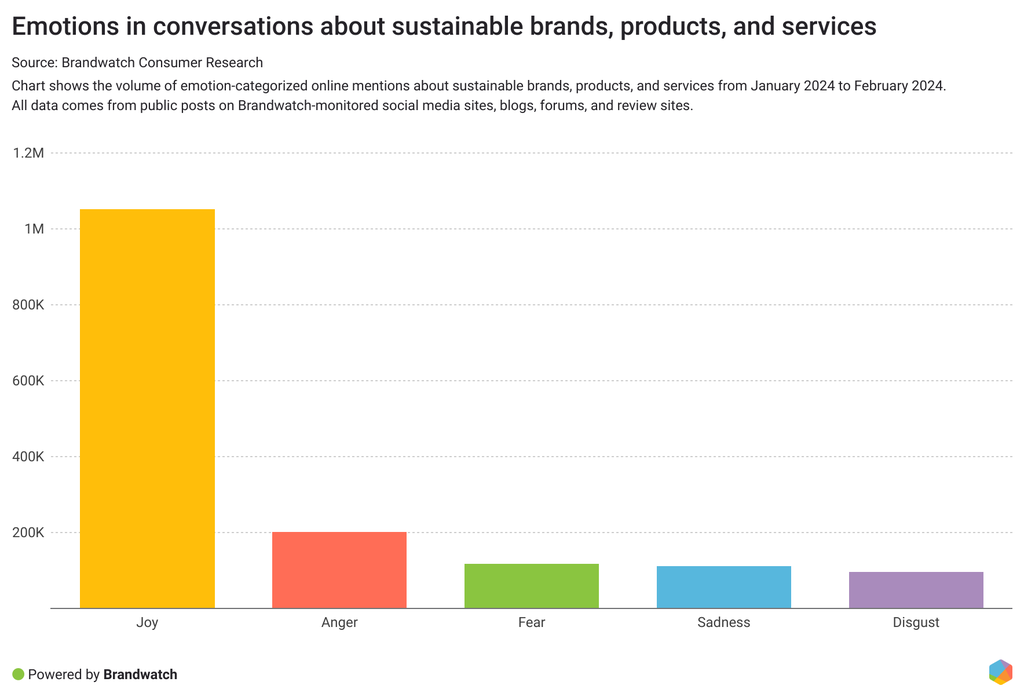 Emotions in conversations about sustainable brands, products, and services

Source: Brandwatch Consumer Research

Chart shows the volume of emotion-categorized online mentions about sustainable brands, products, and services from January 2024 to February 2024. All data comes from public posts on Brandwatch-monitored social media sites, blogs, forums, and review sites.

1.2M
1M
800K
600K
400K
200K

Joy
Anger
Fear
Sadness
Disgust

Powered by Brandwatch